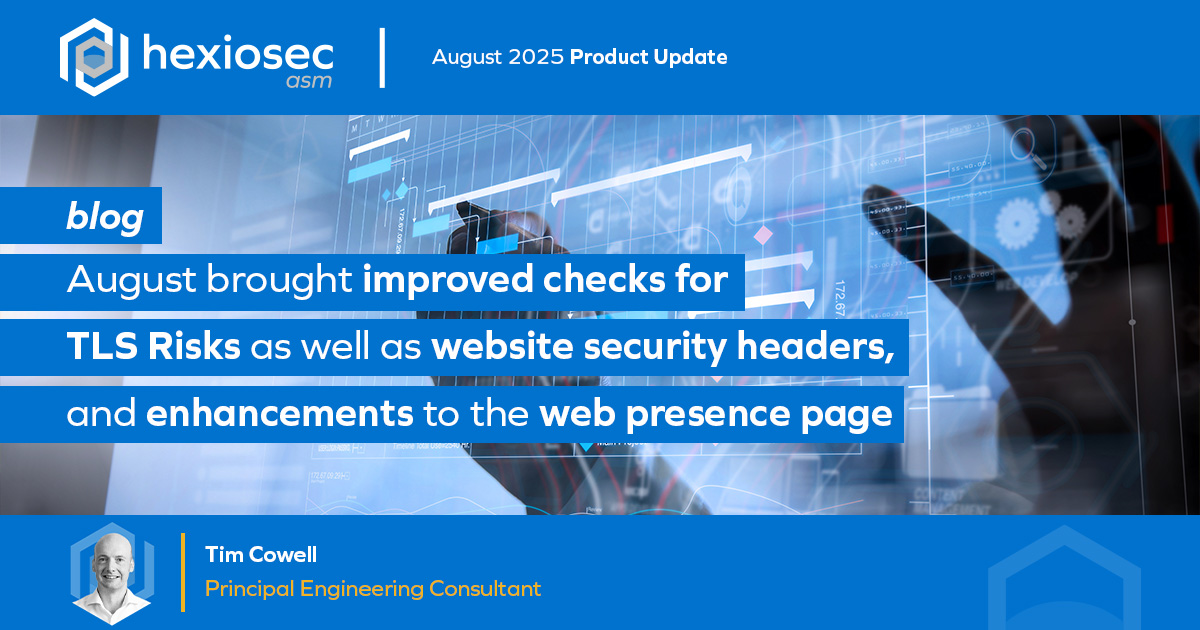 hexiosec asm

August 2025 Product Update

blog

August brought improved checks for TLS Risks as well as website security headers, and enhancements to the web presence page

Tim Cowell

Principal Engineering Consultant